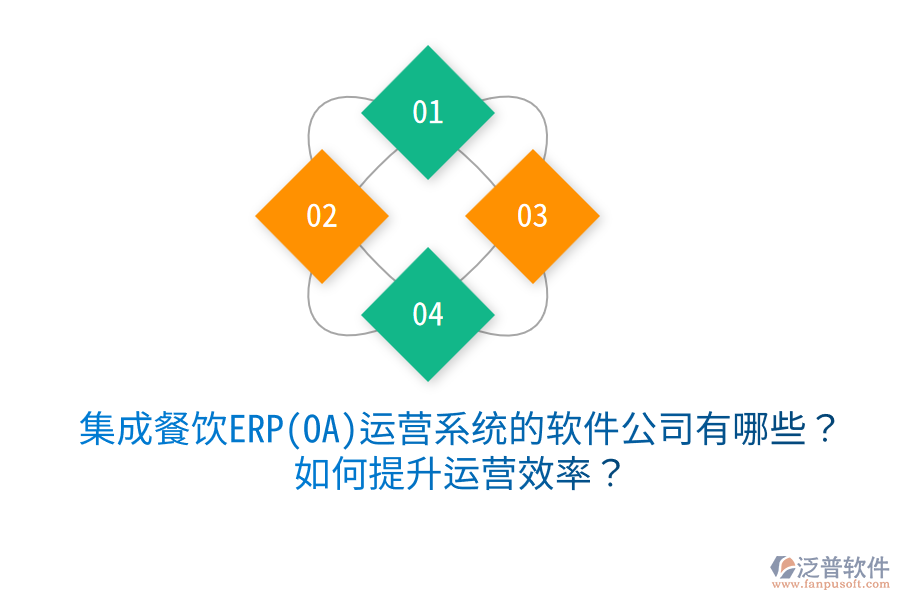 01

02

03

04

集成餐饮ERP(OA)运营系统的软件公司有哪些？
如何提升运营效率？

泛普软件
www.fanpusoft.com